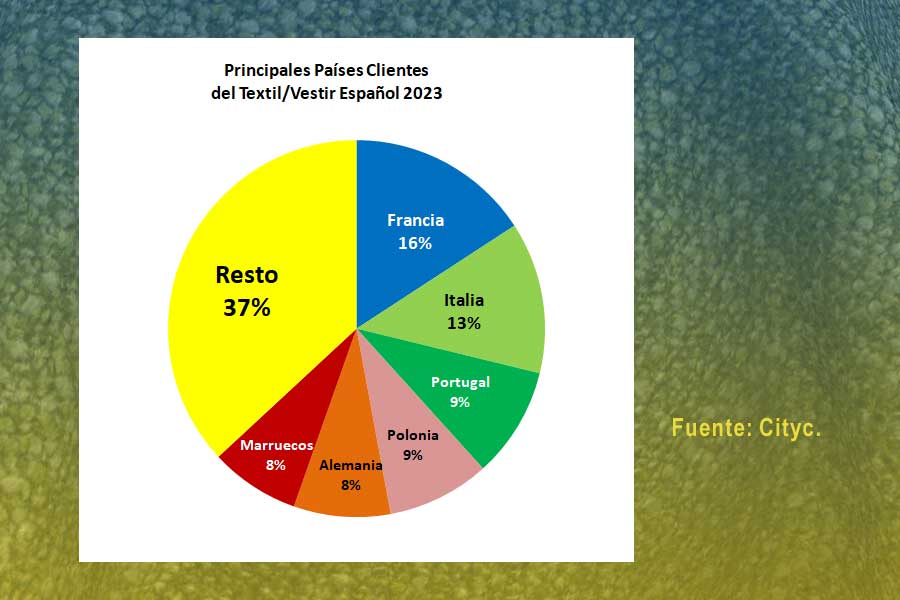 Principales Países Clientes
del Textil/Vestir Español 2023

Francia
16%

Italia
13%

Portugal
9%

Polonia
9%

Alemania
8%

Marruecos
8%

Resto
37%

Fuente: Cityc.